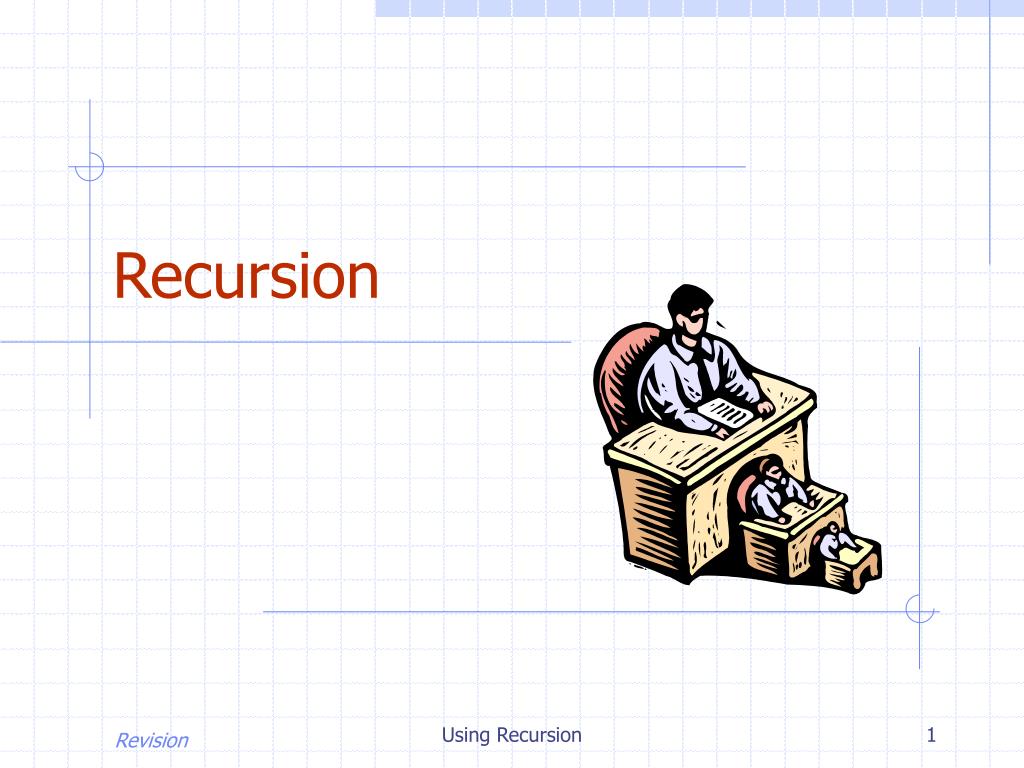 Recursion

Revision

Using Recursion

1